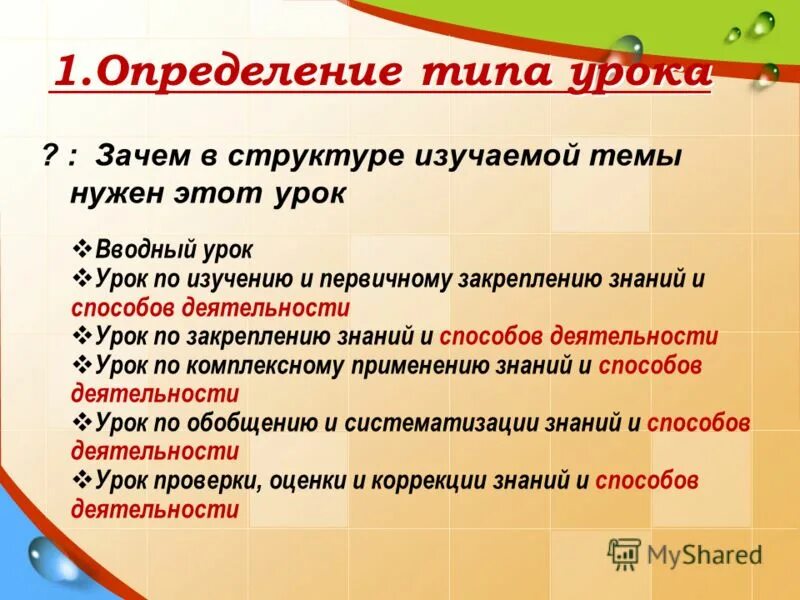 1.Определение типа урока

? : Зачем в структуре изучаемой темы нужен этот урок

❖Вводный урок
❖Урок по изучению и первичному закреплению знаний и способов деятельности
❖Урок по закреплению знаний и способов деятельности
❖Урок по комплексному применению знаний и способов деятельности
❖Урок по обобщению и систематизации знаний и способов деятельности
❖Урок проверки, оценки и коррекции знаний и способов деятельности

MyShared